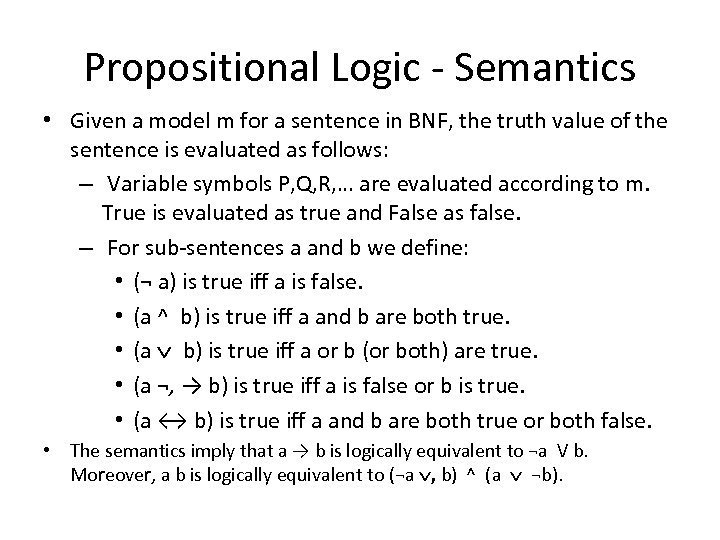 Propositional Logic - Semantics

• Given a model m for a sentence in BNF, the truth value of the sentence is evaluated as follows:

– Variable symbols P,Q,R,… are evaluated according to m. True is evaluated as true and False as false.

– For sub-sentences a and b we define:

• (¬ a) is true iff a is false.

• (a ^ b) is true iff a and b are both true.

• (a ∨ b) is true iff a or b (or both) are true.

• (a ¬, → b) is true iff a is false or b is true.

• (a ↔ b) is true iff a and b are both true or both false.

• The semantics imply that a → b is logically equivalent to ¬a V b. Moreover, a b is logically equivalent to (¬a ∨, b) ^ (a ∨ ¬b).